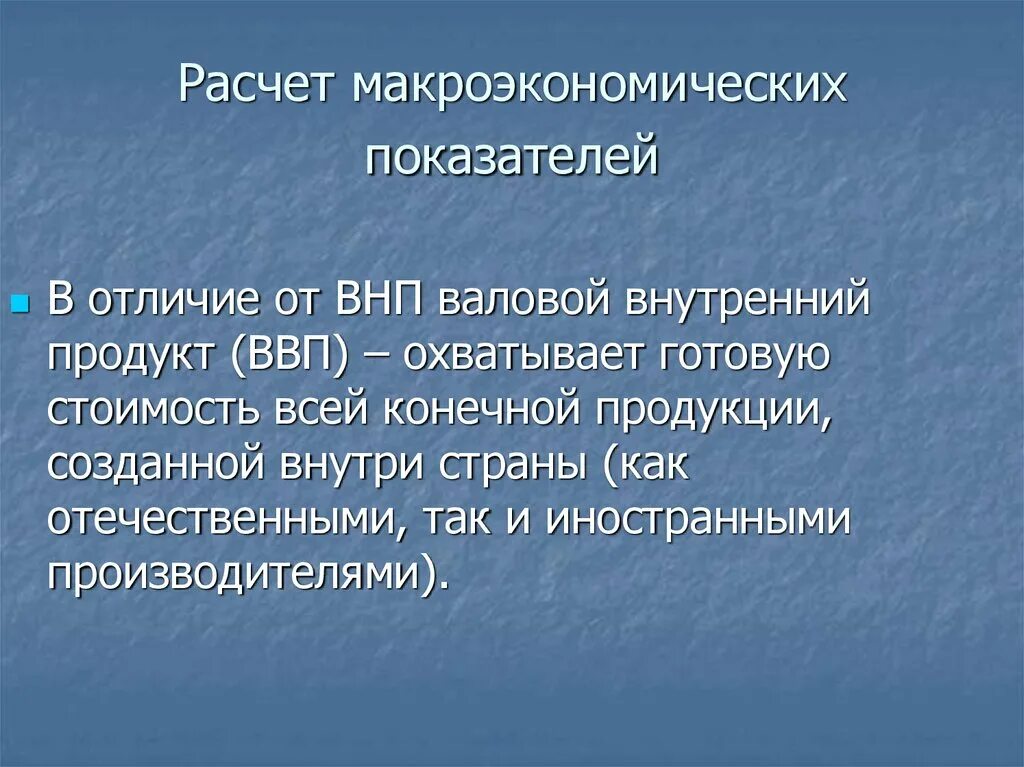 Расчет макроэкономических показателей

В отличие от ВНП валовой внутренний продукт (ВВП) – охватывает готовую стоимость всей конечной продукции, созданной внутри страны (как отечественными, так и иностранными производителями).